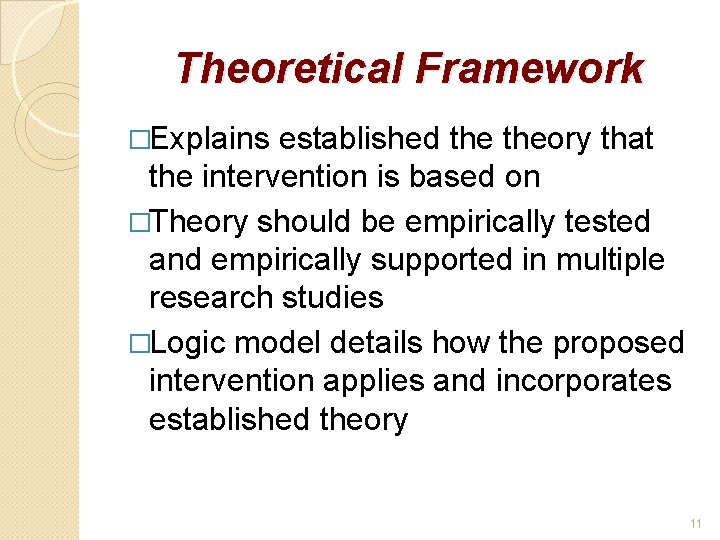 Theoretical Framework

□Explains established the theory that the intervention is based on

□Theory should be empirically tested and empirically supported in multiple research studies

□Logic model details how the proposed intervention applies and incorporates established theory

11